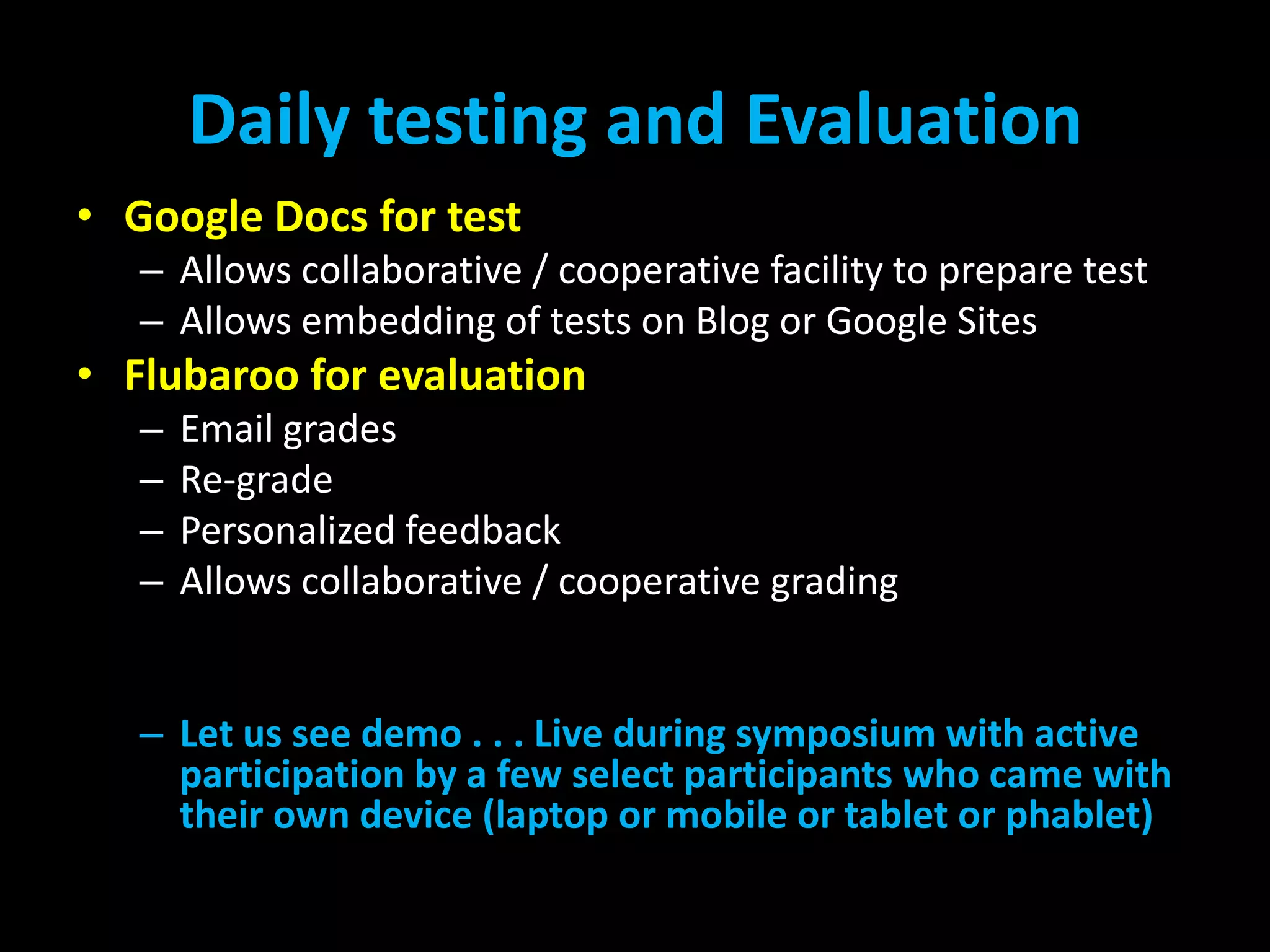 Daily testing and Evaluation

• Google Docs for test
– Allows collaborative / cooperative facility to prepare test
– Allows embedding of tests on Blog or Google Sites
• Flubaroo for evaluation
– Email grades
– Re-grade
– Personalized feedback
– Allows collaborative / cooperative grading

– Let us see demo . . . Live during symposium with active participation by a few select participants who came with their own device (laptop or mobile or tablet or phablet)